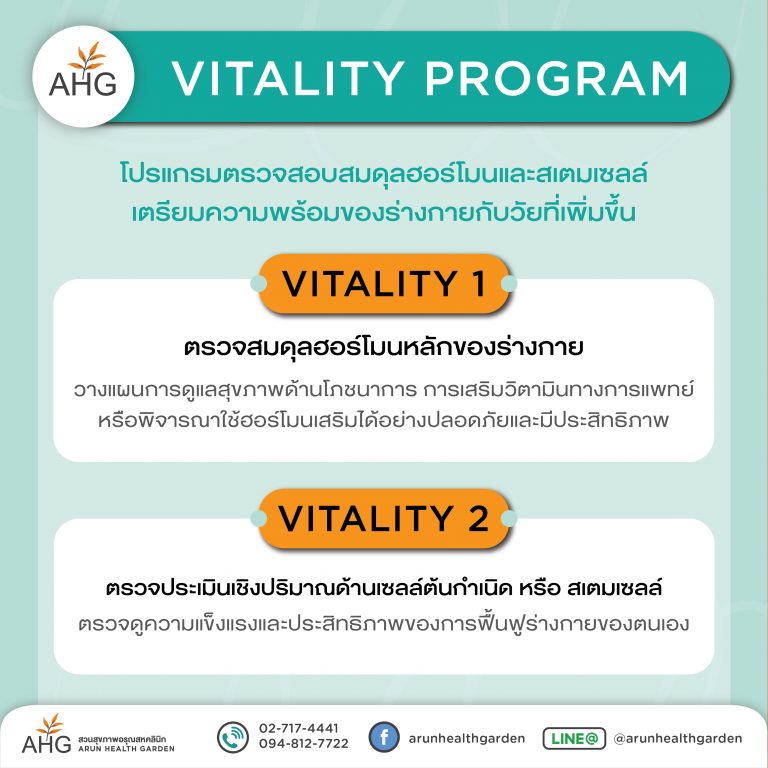 AHG

VITALITY PROGRAM

โปรแกรมตรวจสอบสมดุลฮอร์โมนและสเตมเซลล์
เตรียมความพร้อมของร่างกายกับวัยที่เพิ่มขึ้น

VITALITY 1

ตรวจสมดุลฮอร์โมนหลักของร่างกาย

วางแผนการดูแลสุขภาพด้านโภชนาการ การเสริมวิตามินทางการแพทย์ หรือพิจารณาใช้ฮอร์โมนเสริมได้อย่างปลอดภัยและมีประสิทธิภาพ

VITALITY 2

ตรวจประเมินเชิงปริมาณด้านเซลล์ต้นกำเนิด หรือ สเตมเซลล์

ตรวจดูความแข็งแรงและประสิทธิภาพของการฟื้นฟูร่างกายของตนเอง

AHG สวนสุขภาพอรุณสหคลินิก ARUN HEALTH GARDEN

02-717-4441
094-812-7722

arunhealthgarden

LINE@ @arunhealthgarden